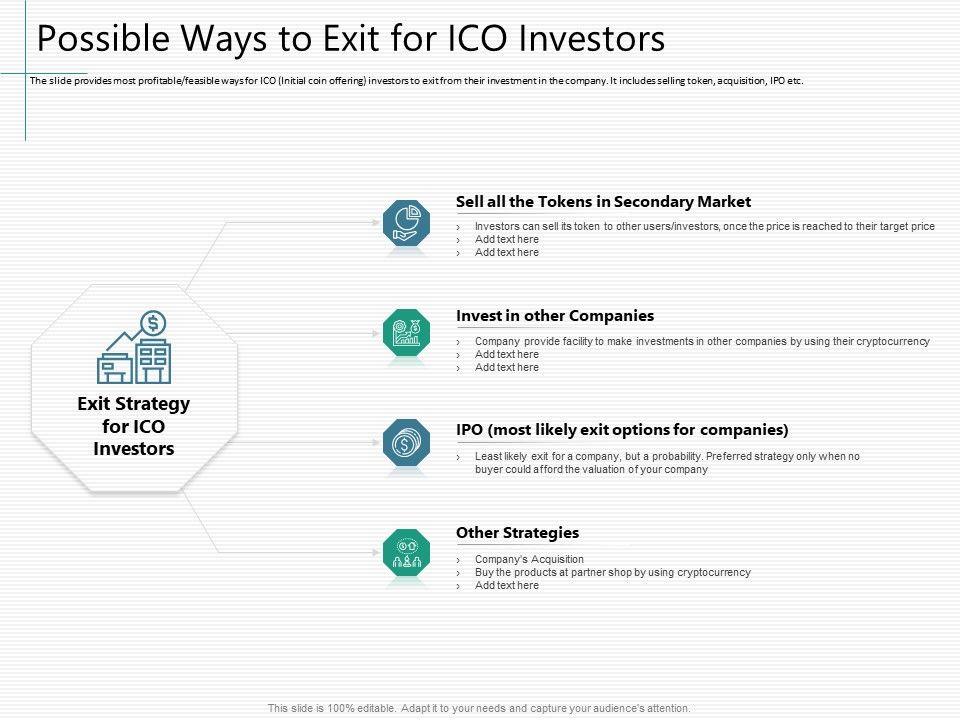 Possible Ways to Exit for ICO Investors

The slide provides most profitable/feasible ways for ICO (Initial coin offering) investors to exit from their investment in the company. It includes selling token, acquisition, IPO etc.

Exit Strategy for ICO Investors

Sell all the Tokens in Secondary Market
› Investors can sell its token to other users/investors, once the price is reached to their target price
› Add text here
› Add text here

Invest in other Companies
› Company provide facility to make investments in other companies by using their cryptocurrency
› Add text here
› Add text here

IPO (most likely exit options for companies)
› Least likely exit for a company, but a probability. Preferred strategy only when no buyer could afford the valuation of your company

Other Strategies
› Company's Acquisition
› Buy the products at partner shop by using cryptocurrency
› Add text here

This slide is 100% editable. Adapt it to your needs and capture your audience's attention.